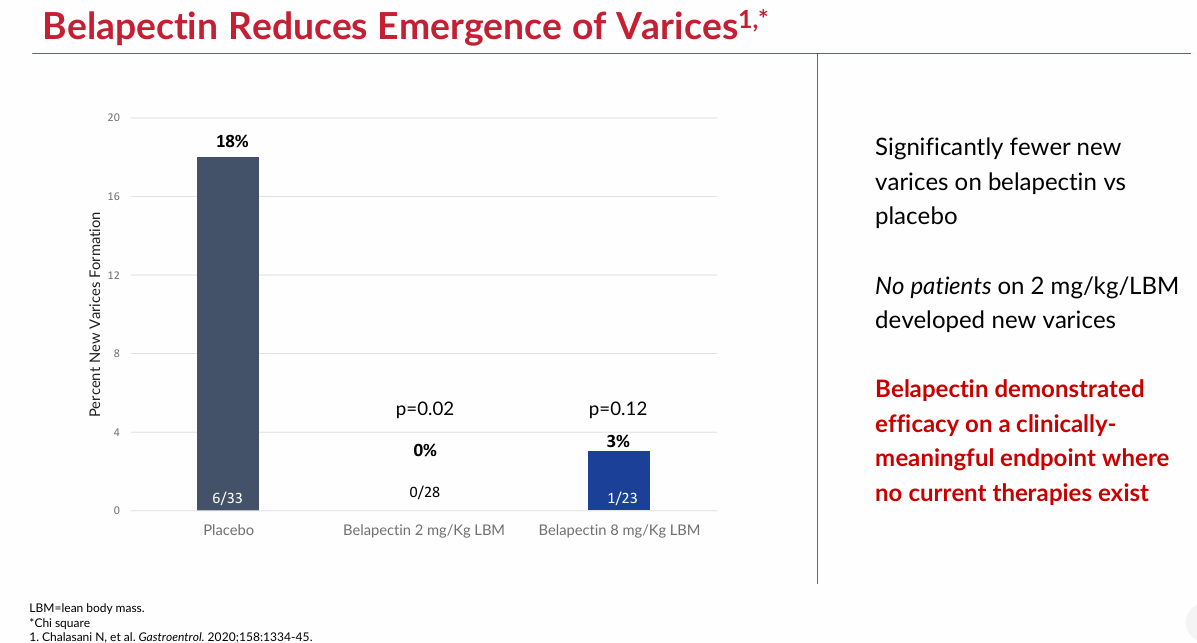 Belapectin Reduces Emergence of Varices$^{1,*}$

Percent New Varices Formation

20

16

12

8

4

0

18%

6/33

p=0.02

0%

0/28

p=0.12

3%

1/23

Placebo

Belapectin 2 mg/Kg LBM

Belapectin 8 mg/Kg LBM

Significantly fewer new varices on belapectin vs placebo

No patients on 2 mg/kg/LBM developed new varices

Belapectin demonstrated efficacy on a clinically-meaningful endpoint where no current therapies exist

LBM=lean body mass.
*Chi square
1. Chalasani N, et al. Gastroentrol. 2020;158:1334-45.